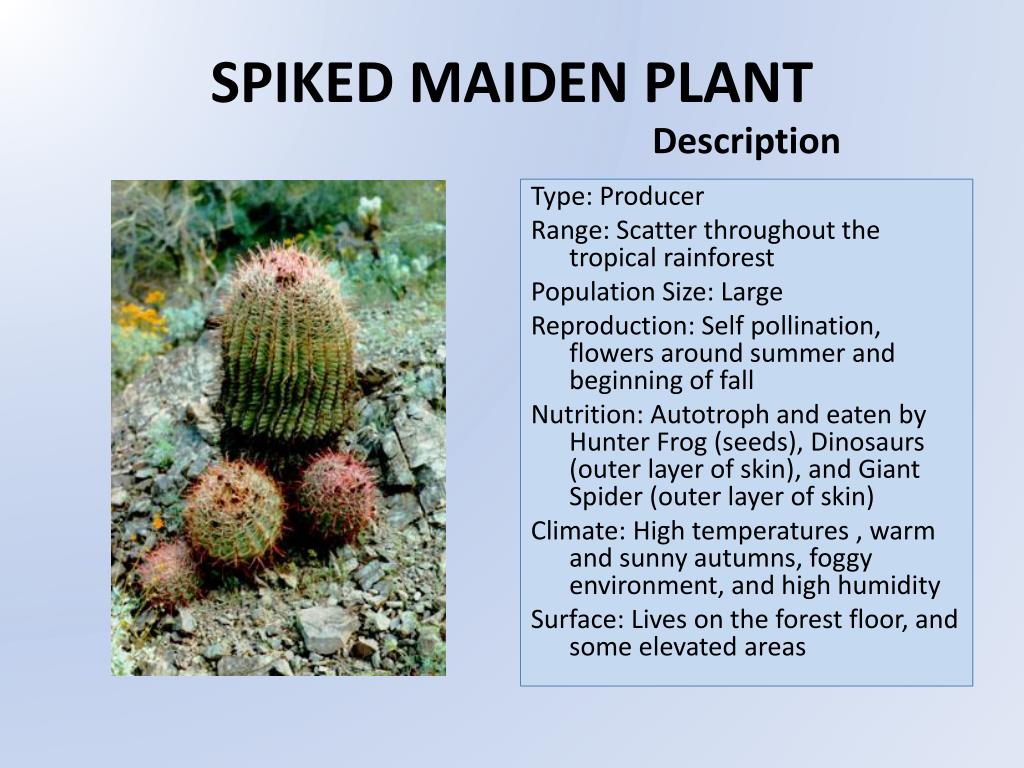 SPIKED MAIDEN PLANT

Description

Type: Producer

Range: Scatter throughout the tropical rainforest

Population Size: Large

Reproduction: Self pollination, flowers around summer and beginning of fall

Nutrition: Autotroph and eaten by Hunter Frog (seeds), Dinosaurs (outer layer of skin), and Giant Spider (outer layer of skin)

Climate: High temperatures , warm and sunny autumns, foggy environment, and high humidity

Surface: Lives on the forest floor, and some elevated areas